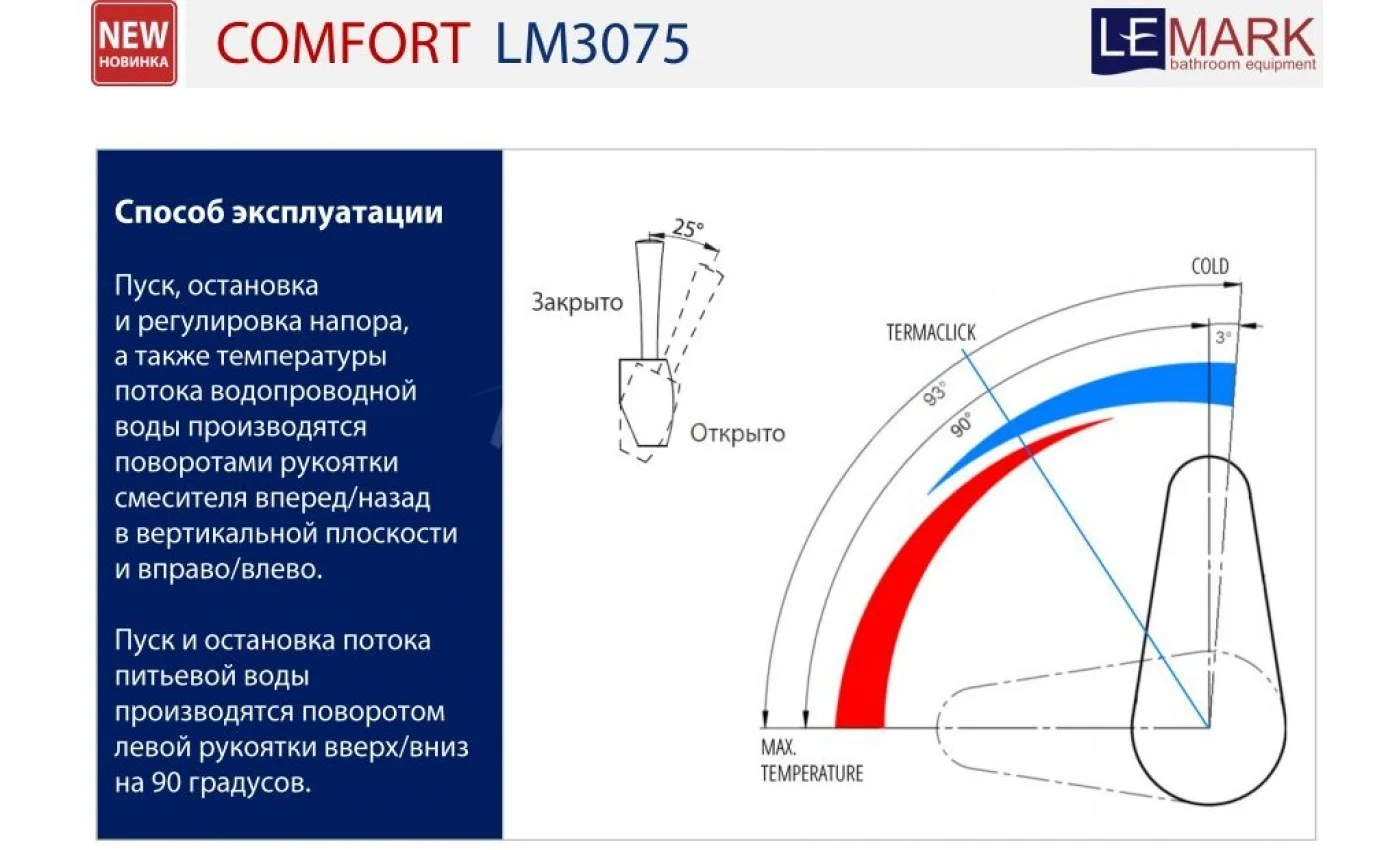 NEW
НОВИНКА

COMFORT LM3075

LEMARK
bathroom equipment

Способ эксплуатации

Пуск, остановка и регулировка напора, а также температуры потока водопроводной воды производятся поворотами рукоятки смесителя вперед/назад в вертикальной плоскости и вправо/влево.

Пуск и остановка потока питьевой воды производятся поворотом левой рукоятки вверх/вниз на 90 градусов.

25°

Закрыто

Открыто

COLD

TERMACLICK

3°

93°

90°

MAX.
TEMPERATURE